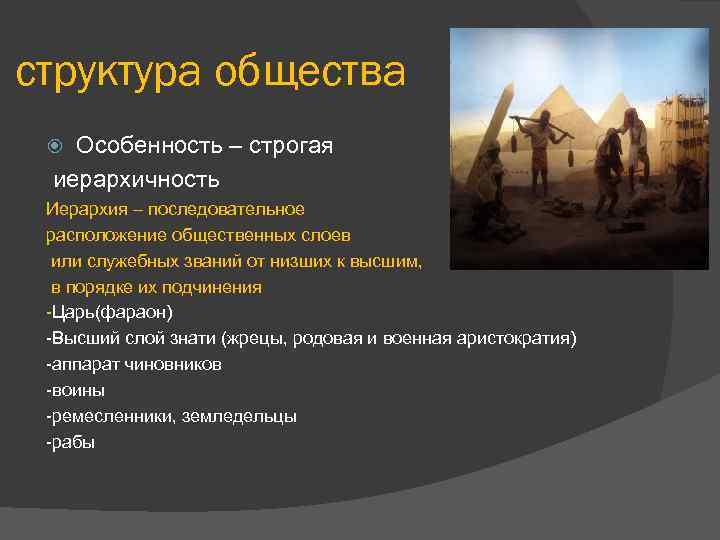 структура общества

Особенность – строгая иерархичность

Иерархия – последовательное расположение общественных слоев или служебных званий от низших к высшим, в порядке их подчинения

-Царь(фараон)
-Высший слой знати (жрецы, родовая и военная аристократия)
-аппарат чиновников
-воины
-ремесленники, земледельцы
-рабы